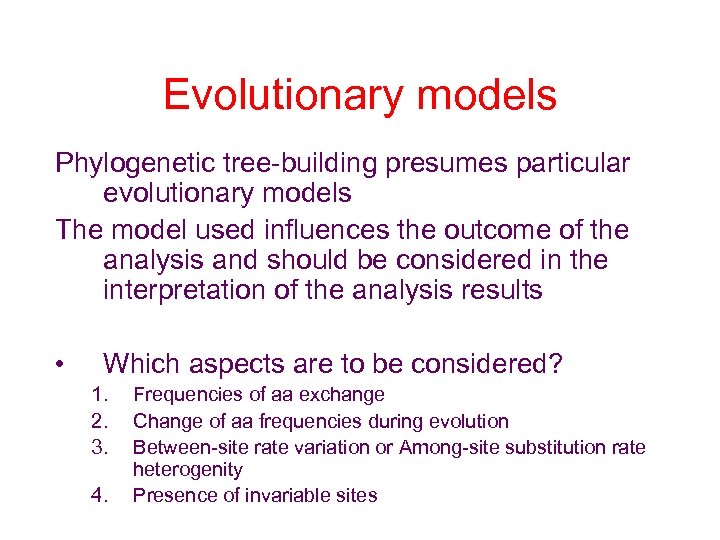 Evolutionary models

Phylogenetic tree-building presumes particular evolutionary models

The model used influences the outcome of the analysis and should be considered in the interpretation of the analysis results

• Which aspects are to be considered?
1. Frequencies of aa exchange
2. Change of aa frequencies during evolution
3. Between-site rate variation or Among-site substitution rate heterogenity
4. Presence of invariable sites